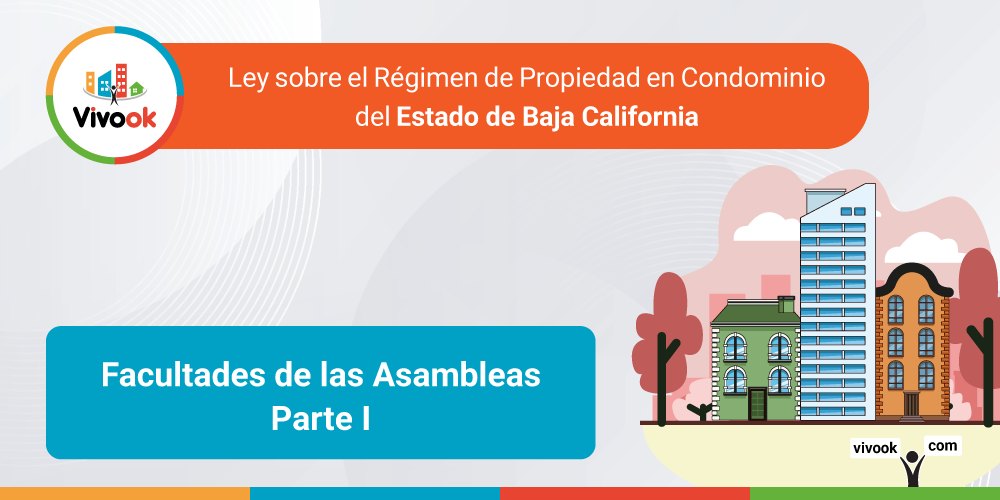 Vivook

Ley sobre el Régimen de Propiedad en Condominio del Estado de Baja California

Facultades de las Asambleas
Parte I

vivook com